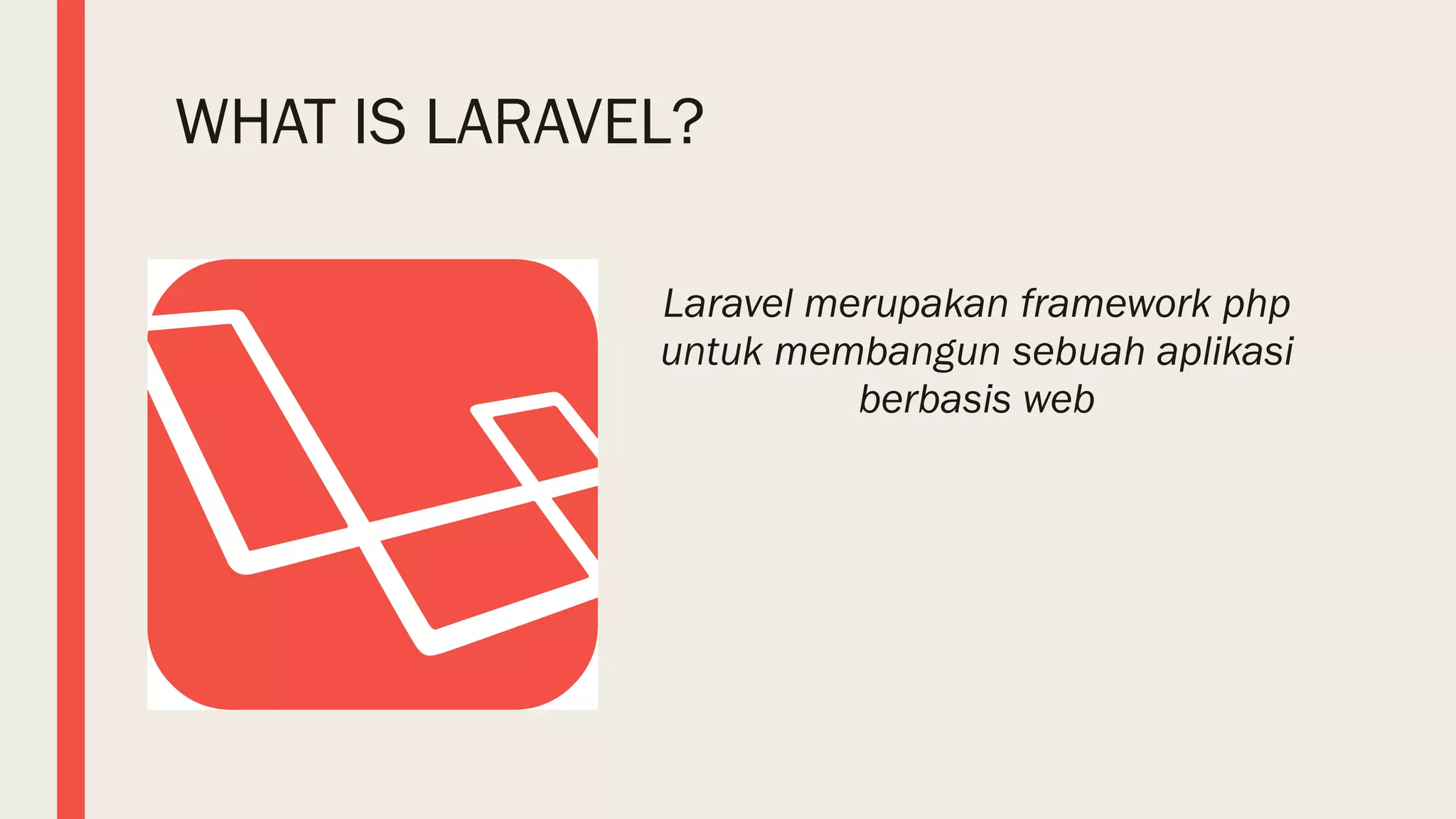 WHAT IS LARAVEL?

Laravel merupakan framework php untuk membangun sebuah aplikasi berbasis web